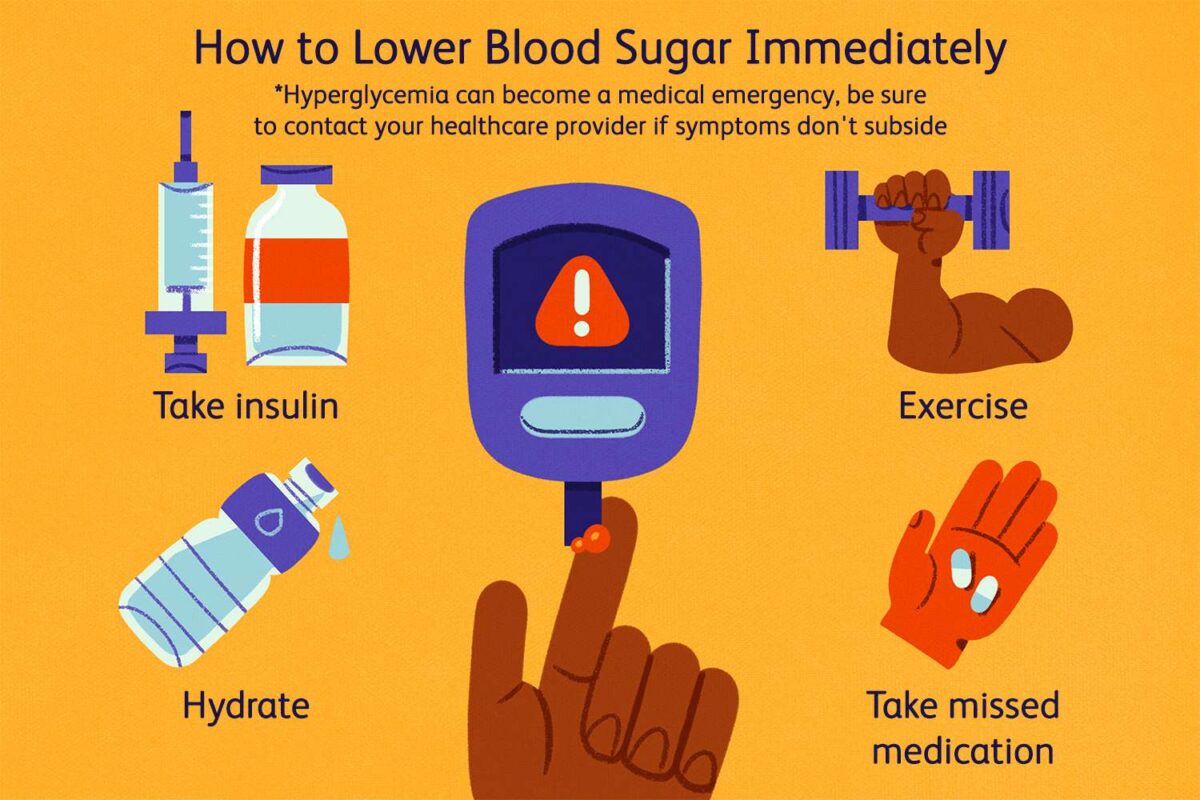 How to Lower Blood Sugar Immediately

*Hyperglycemia can become a medical emergency, be sure to contact your healthcare provider if symptoms don't subside

Take insulin

Exercise

Hydrate

Take missed medication